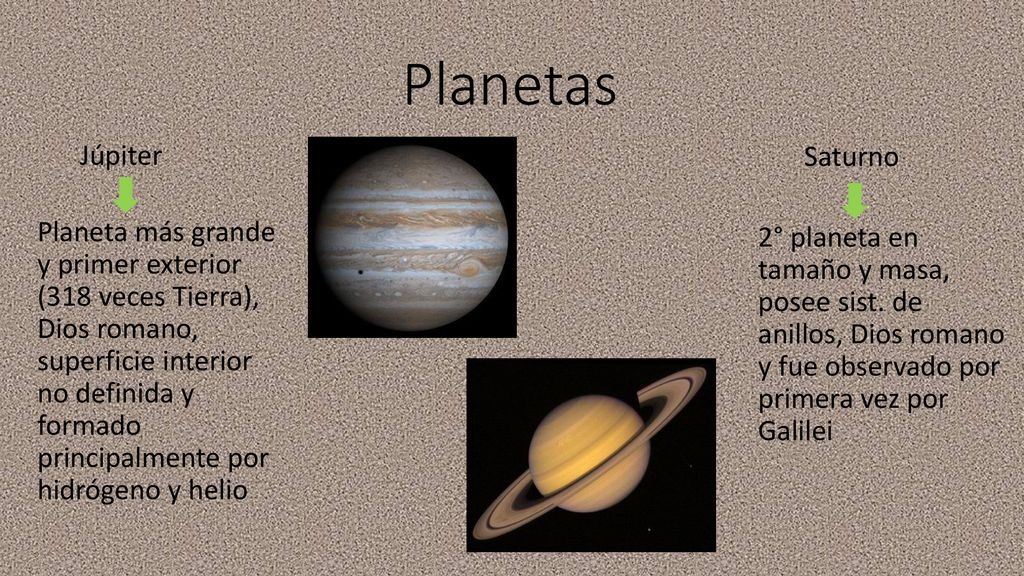 Planetas

Júpiter

Planeta más grande y primer exterior (318 veces Tierra), Dios romano, superficie interior no definida y formado principalmente por hidrógeno y helio

Saturno

2° planeta en tamaño y masa, posee sist. de anillos, Dios romano y fue observado por primera vez por Galilei